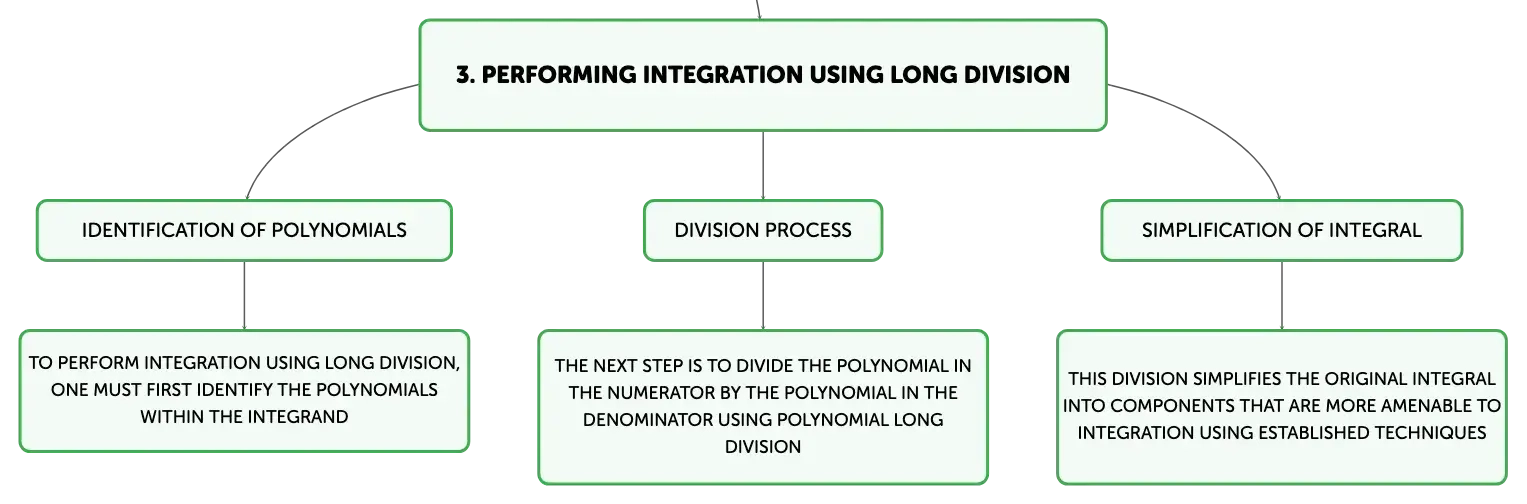 3. PERFORMING INTEGRATION USING LONG DIVISION

IDENTIFICATION OF POLYNOMIALS

TO PERFORM INTEGRATION USING LONG DIVISION, ONE MUST FIRST IDENTIFY THE POLYNOMIALS WITHIN THE INTEGRAND

DIVISION PROCESS

THE NEXT STEP IS TO DIVIDE THE POLYNOMIAL IN THE NUMERATOR BY THE POLYNOMIAL IN THE DENOMINATOR USING POLYNOMIAL LONG DIVISION

SIMPLIFICATION OF INTEGRAL

THIS DIVISION SIMPLIFIES THE ORIGINAL INTEGRAL INTO COMPONENTS THAT ARE MORE AMENABLE TO INTEGRATION USING ESTABLISHED TECHNIQUES